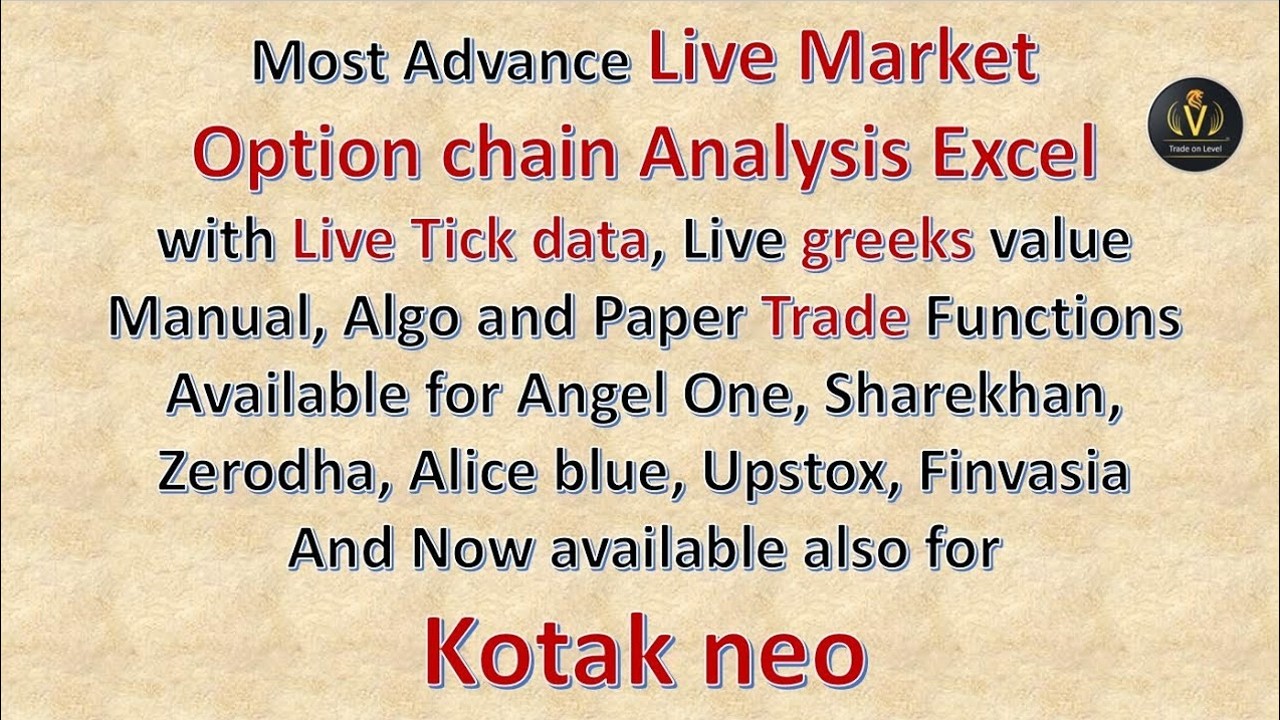 Most Advance Live Market
Option chain Analysis Excel
with Live Tick data, Live greeks value
Manual, Algo and Paper Trade Functions
Available for Angel One, Sharekhan,
Zerodha, Alice blue, Upstox, Finvasia
And Now available also for

Kotak neo

V
Trade on Level